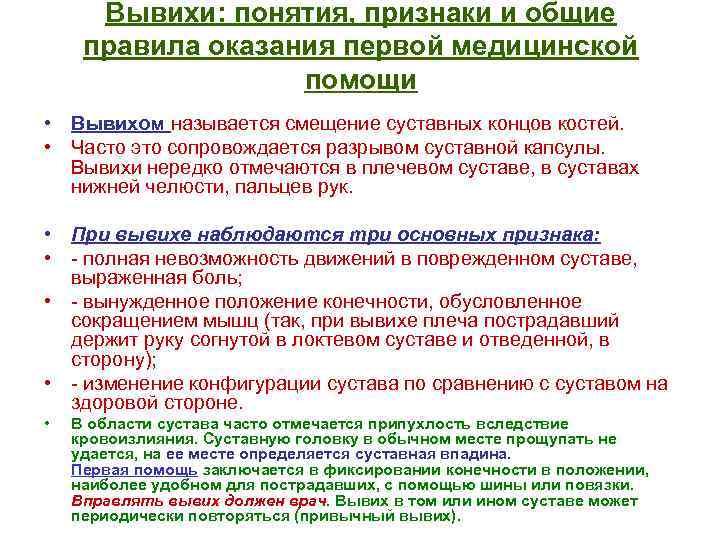 Вывихи: понятия, признаки и общие правила оказания первой медицинской помощи

• Вывихом называется смещение суставных концов костей.
• Часто это сопровождается разрывом суставной капсулы. Вывихи нередко отмечаются в плечевом суставе, в суставах нижней челюсти, пальцев рук.

• При вывихе наблюдаются три основных признака:
• - полная невозможность движений в поврежденном суставе, выраженная боль;
• - вынужденное положение конечности, обусловленное сокращением мышц (так, при вывихе плеча пострадавший держит руку согнутой в локтевом суставе и отведенной, в сторону);
• - изменение конфигурации сустава по сравнению с суставом на здоровой стороне.
• В области сустава часто отмечается припухлость вследствие кровоизлияния. Суставную головку в обычном месте прощупать не удается, на ее месте определяется суставная впадина.
Первая помощь заключается в фиксировании конечности в положении, наиболее удобном для пострадавших, с помощью шины или повязки. Вправлять вывих должен врач. Вывих в том или ином суставе может периодически повторяться (привычный вывих).